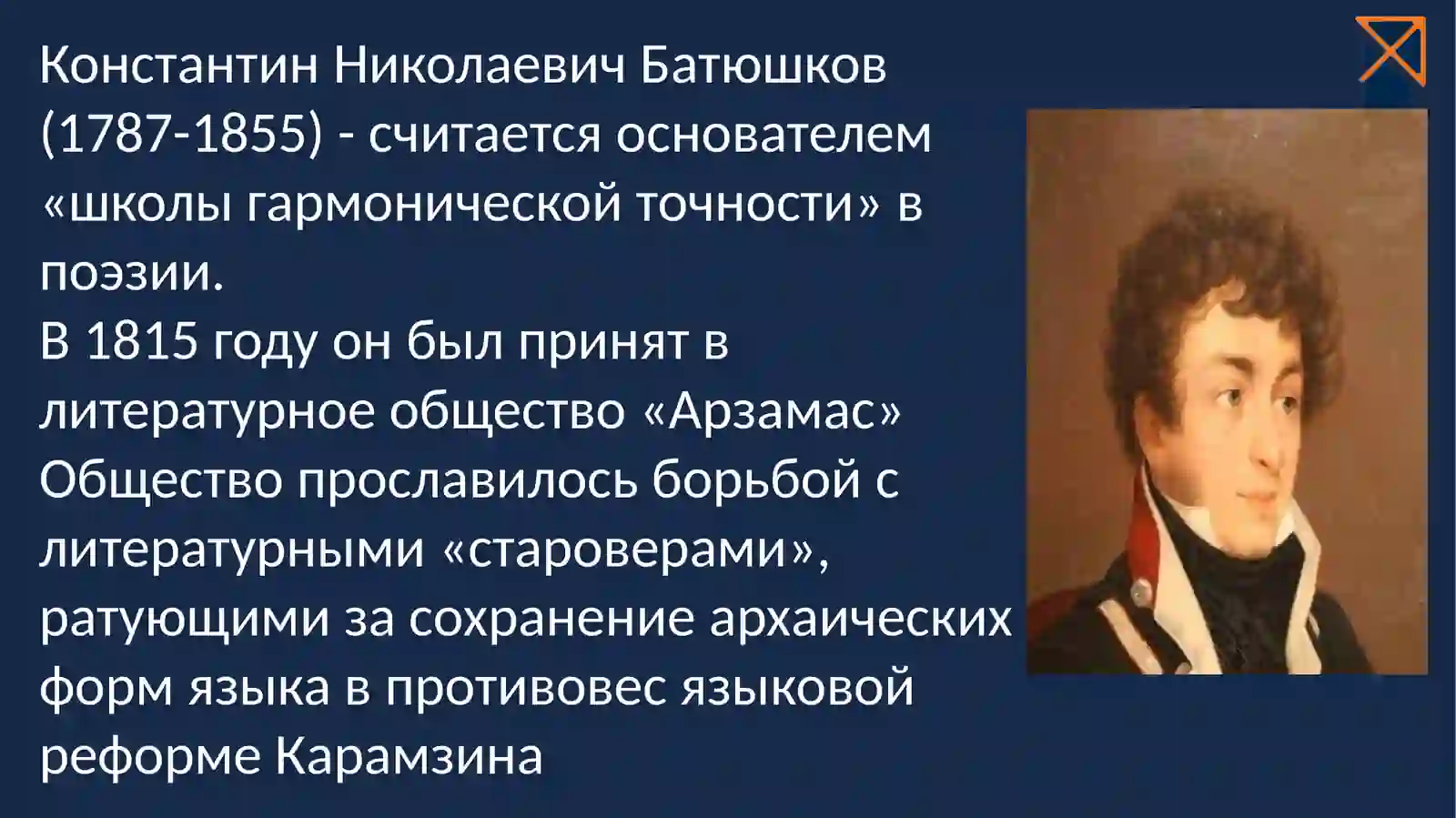 Константин Николаевич Батюшков (1787-1855) - считается основателем «школы гармонической точности» в поэзии.
В 1815 году он был принят в литературное общество «Арзамас»
Общество прославилось борьбой с литературными «староверами», ратующими за сохранение архаических форм языка в противовес языковой реформе Карамзина